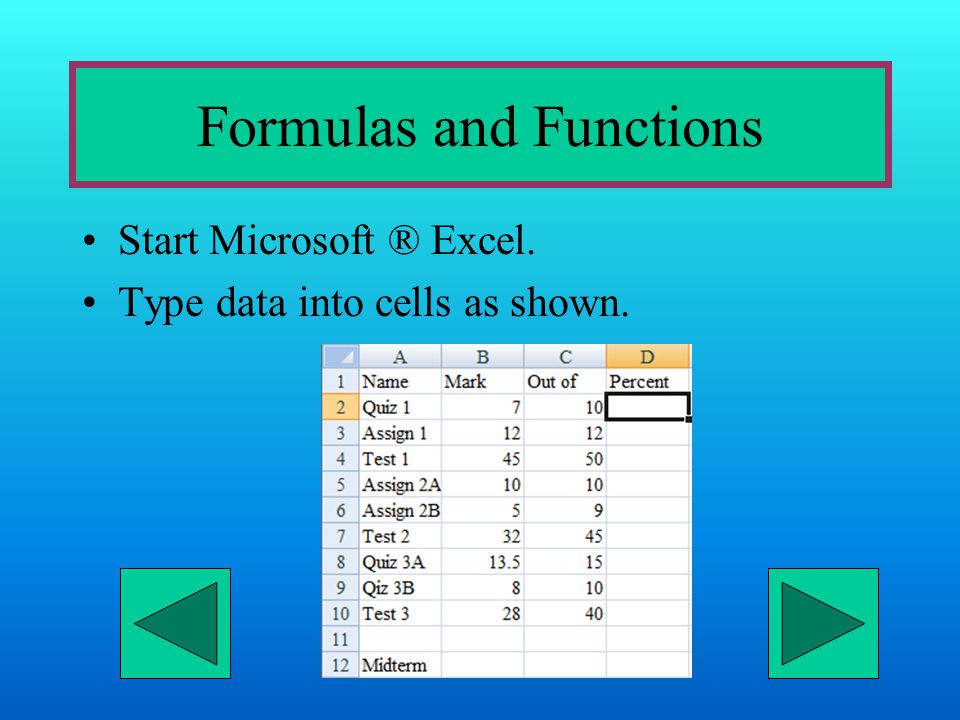 Formulas and Functions

• Start Microsoft ® Excel.
• Type data into cells as shown.

|  | A | B | C | D |
|---|---|---|---|---|
| 1 | Name | Mark | Out of | Percent |
| 2 | Quiz 1 | 7 | 10 |  |
| 3 | Assign 1 | 12 | 12 |  |
| 4 | Test 1 | 45 | 50 |  |
| 5 | Assign 2A | 10 | 10 |  |
| 6 | Assign 2B | 5 | 9 |  |
| 7 | Test 2 | 32 | 45 |  |
| 8 | Quiz 3A | 13.5 | 15 |  |
| 9 | Qiz 3B | 8 | 10 |  |
| 10 | Test 3 | 28 | 40 |  |
| 11 |  |  |  |  |
| 12 | Midterm |  |  |  |